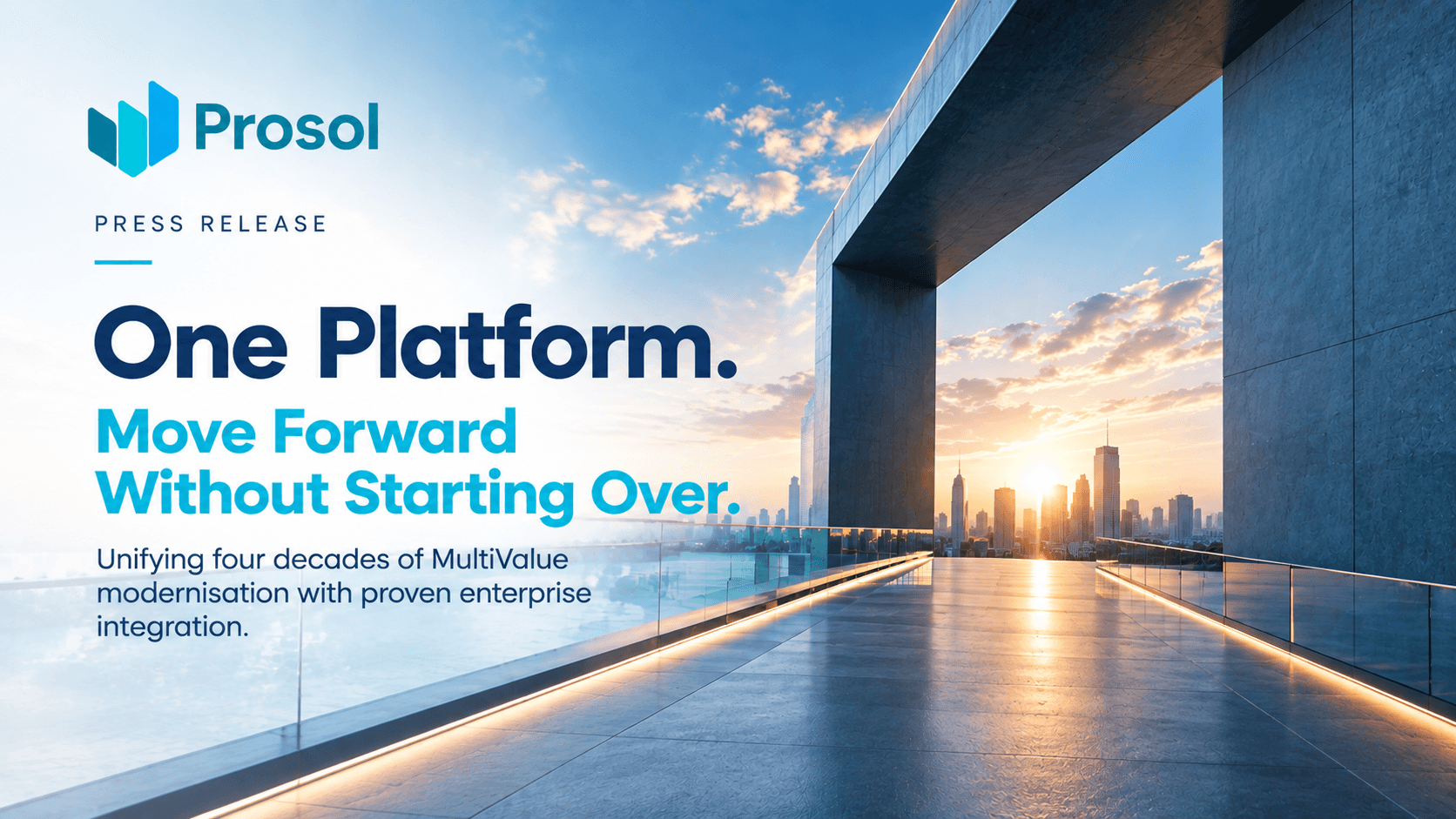 Prosol

PRESS RELEASE

One Platform.
Move Forward Without Starting Over.

Unifying four decades of MultiValue modernisation with proven enterprise integration.